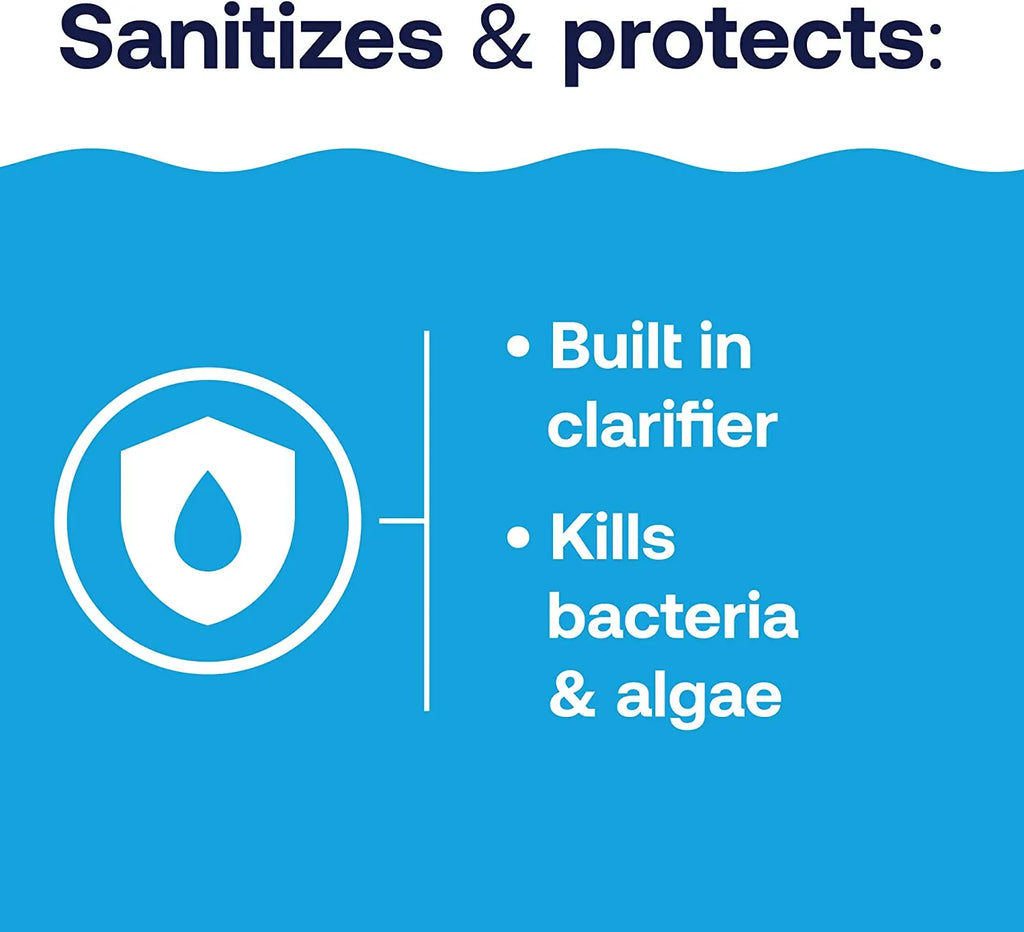 Sanitizes & protects:

• Built in clarifier

• Kills bacteria & algae